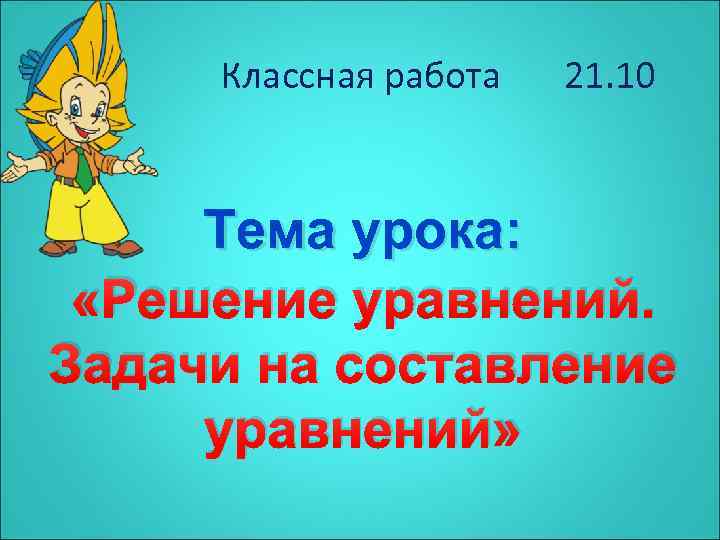 Классная работа 21.10

Тема урока:

«Решение уравнений. Задачи на составление уравнений»